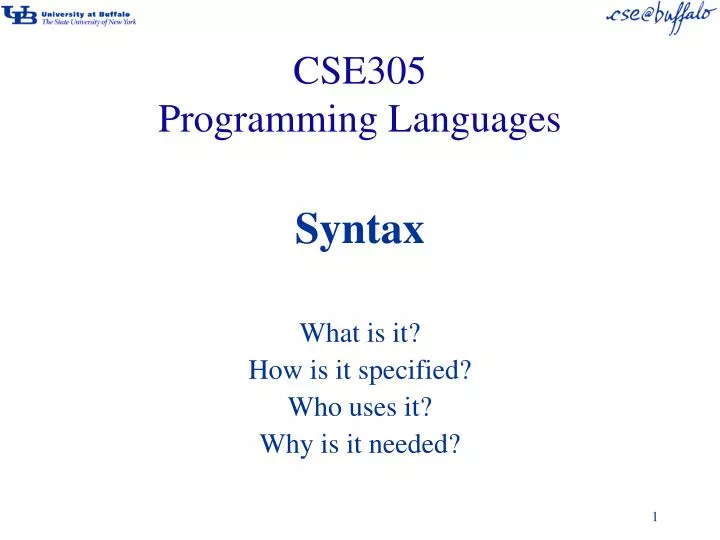 UB University at Buffalo
The State University of New York

cse@buffalo

CSE305
Programming Languages

Syntax

What is it?
How is it specified?
Who uses it?
Why is it needed?

1